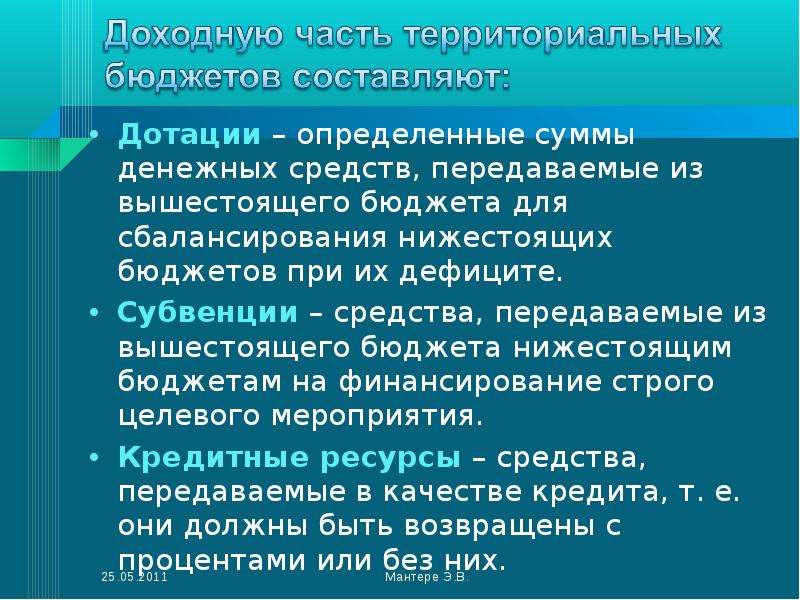 Доходную часть территориальных бюджетов составляют:

• Дотации – определенные суммы денежных средств, передаваемые из вышестоящего бюджета для сбалансирования нижестоящих бюджетов при их дефиците.

• Субвенции – средства, передаваемые из вышестоящего бюджета нижестоящим бюджетам на финансирование строго целевого мероприятия.

• Кредитные ресурсы – средства, передаваемые в качестве кредита, т. е. они должны быть возвращены с процентами или без них.

25.05.2011

Мантере Э.В.